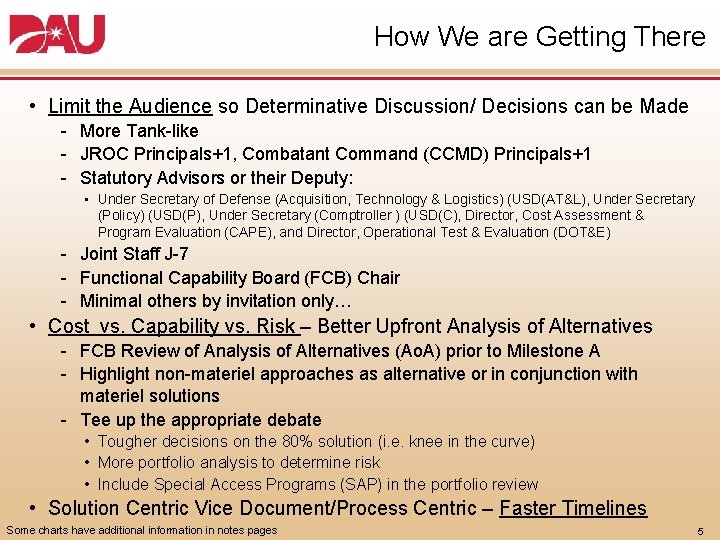 DAU

How We are Getting There

• Limit the Audience so Determinative Discussion/ Decisions can be Made
- More Tank-like
- JROC Principals+1, Combatant Command (CCMD) Principals+1
- Statutory Advisors or their Deputy:
 ▪ Under Secretary of Defense (Acquisition, Technology & Logistics) (USD(AT&L), Under Secretary (Policy) (USD(P), Under Secretary (Comptroller ) (USD(C), Director, Cost Assessment & Program Evaluation (CAPE), and Director, Operational Test & Evaluation (DOT&E)
- Joint Staff J-7
- Functional Capability Board (FCB) Chair
- Minimal others by invitation only…
• Cost vs. Capability vs. Risk – Better Upfront Analysis of Alternatives
- FCB Review of Analysis of Alternatives (AoA) prior to Milestone A
- Highlight non-materiel approaches as alternative or in conjunction with materiel solutions
- Tee up the appropriate debate
 • Tougher decisions on the 80% solution (i.e. knee in the curve)
 • More portfolio analysis to determine risk
 • Include Special Access Programs (SAP) in the portfolio review
• Solution Centric Vice Document/Process Centric – Faster Timelines

Some charts have additional information in notes pages

5